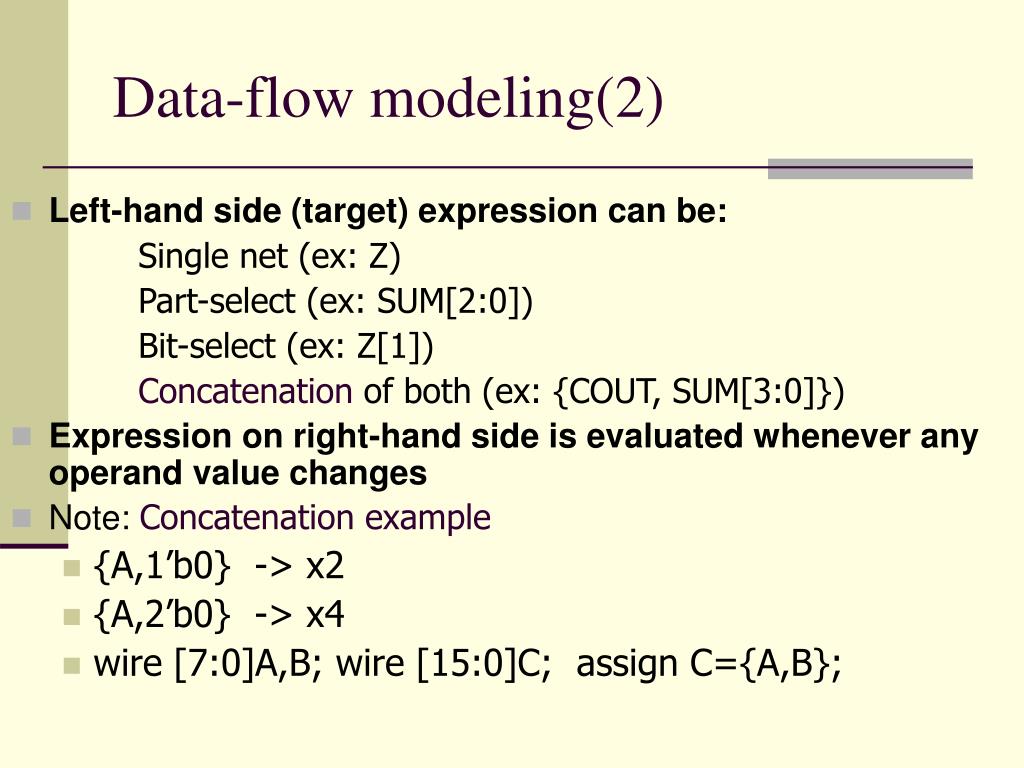 Data-flow modeling(2)

Left-hand side (target) expression can be:

Single net (ex: Z)

Part-select (ex: SUM[2:0])

Bit-select (ex: Z[1])

Concatenation of both (ex: {COUT, SUM[3:0]})

Expression on right-hand side is evaluated whenever any operand value changes

Note: Concatenation example

{A,1’b0} -> x2

{A,2’b0} -> x4

wire [7:0]A,B; wire [15:0]C; assign C={A,B};